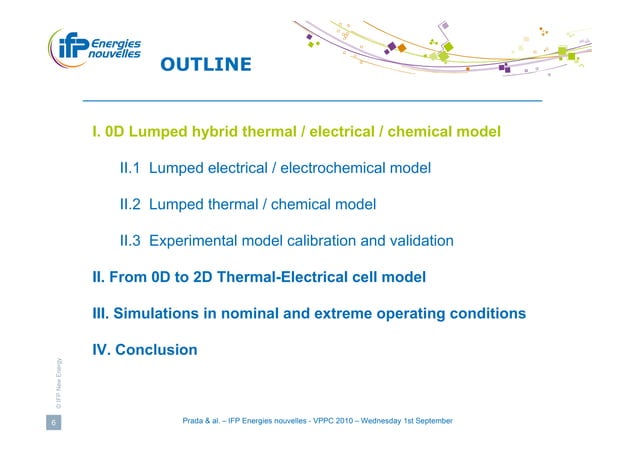 ifp Energies nouvelles

OUTLINE

I. 0D Lumped hybrid thermal / electrical / chemical model

II.1 Lumped electrical / electrochemical model

II.2 Lumped thermal / chemical model

II.3 Experimental model calibration and validation

II. From 0D to 2D Thermal-Electrical cell model

III. Simulations in nominal and extreme operating conditions

IV. Conclusion

© IFP New Energy

6

Prada & al. – IFP Energies nouvelles - VPPC 2010 – Wednesday 1st September